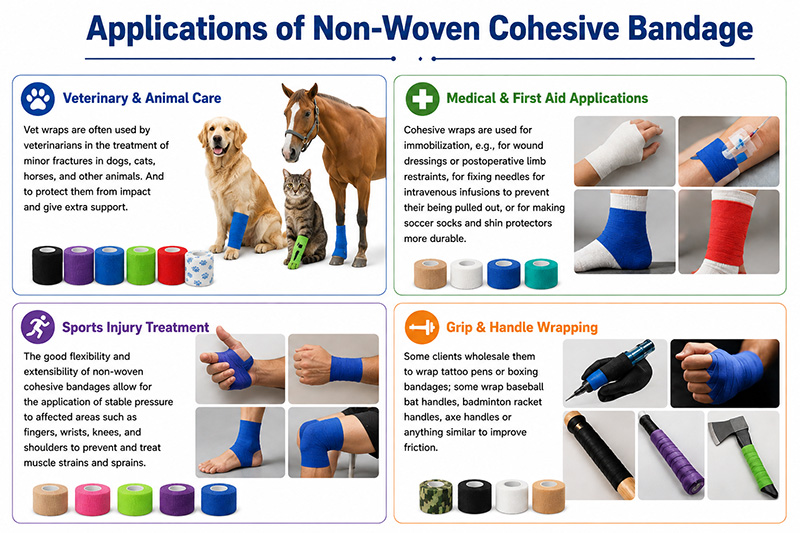 Applications of Non-Woven Cohesive Bandage

Veterinary & Animal Care

Vet wraps are often used by veterinarians in the treatment of minor fractures in dogs, cats, horses, and other animals. And to protect them from impact and give extra support.

Medical & First Aid Applications

Cohesive wraps are used for immobilization, e.g., for wound dressings or postoperative limb restraints, for fixing needles for intravenous infusions to prevent their being pulled out, or for making soccer socks and shin protectors more durable.

Sports Injury Treatment

The good flexibility and extensibility of non-woven cohesive bandages allow for the application of stable pressure to affected areas such as fingers, wrists, knees, and shoulders to prevent and treat muscle strains and sprains.

Grip & Handle Wrapping

Some clients wholesale them to wrap tattoo pens or boxing bandages; some wrap baseball bat handles, badminton racket handles, axe handles or anything similar to improve friction.